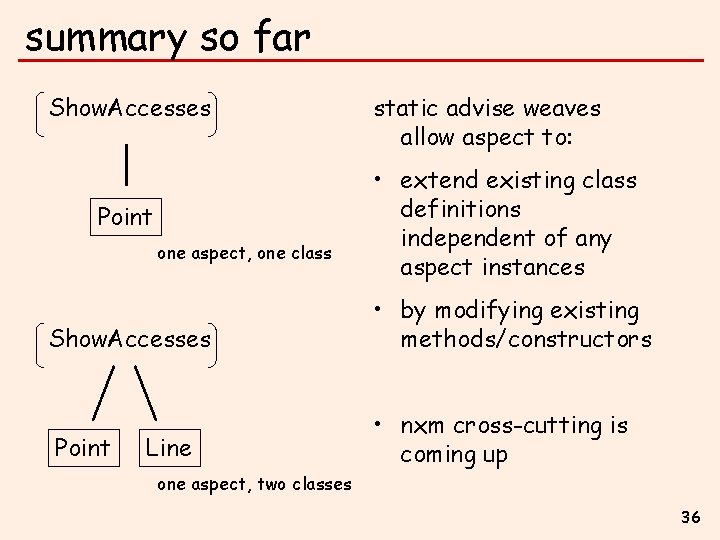 summary so far

ShowAccesses

Point

one aspect, one class

ShowAccesses

Point

Line

one aspect, two classes

static advise weaves allow aspect to:

• extend existing class definitions independent of any aspect instances

• by modifying existing methods/constructors

• nxm cross-cutting is coming up

36